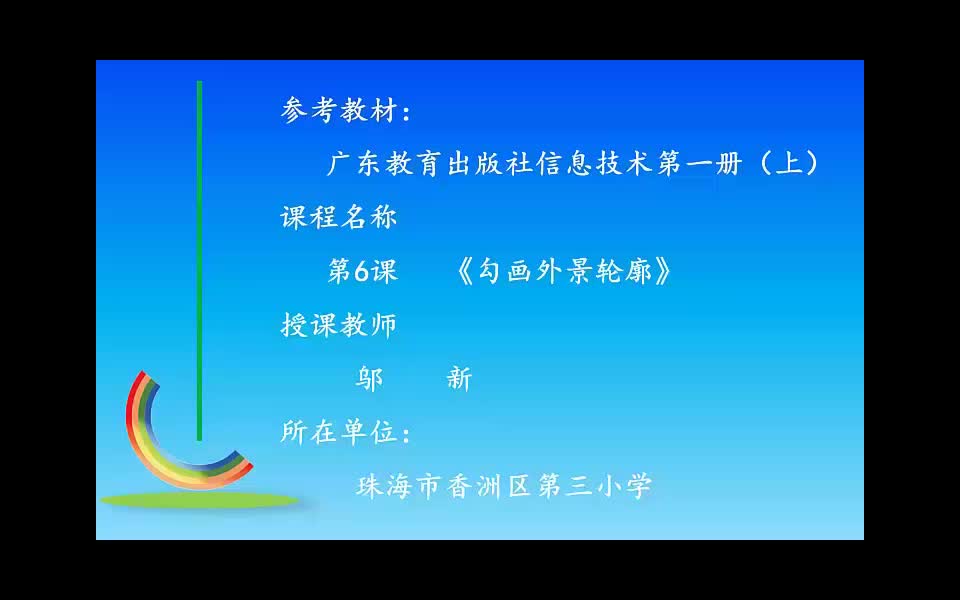 参考教材：

广东教育出版社信息技术第一册（上）

课程名称

第6课　《勾画外景轮廓》

授课教师

邬　新

所在单位：

珠海市香洲区第三小学